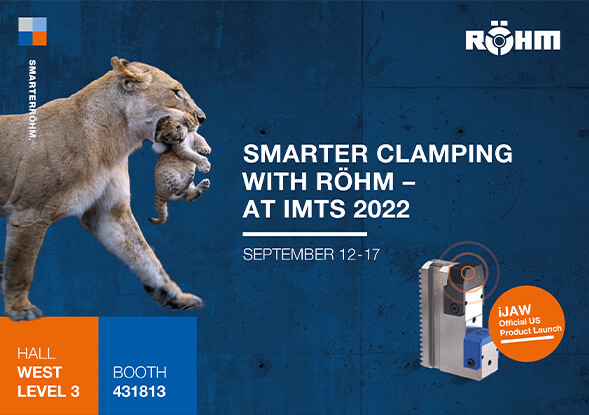 SMARTERRÖHM.

RÖHM

SMARTER CLAMPING WITH RÖHM – AT IMTS 2022

SEPTEMBER 12-17

iJAW
Official US Product Launch

HALL
WEST
LEVEL 3

BOOTH
431813